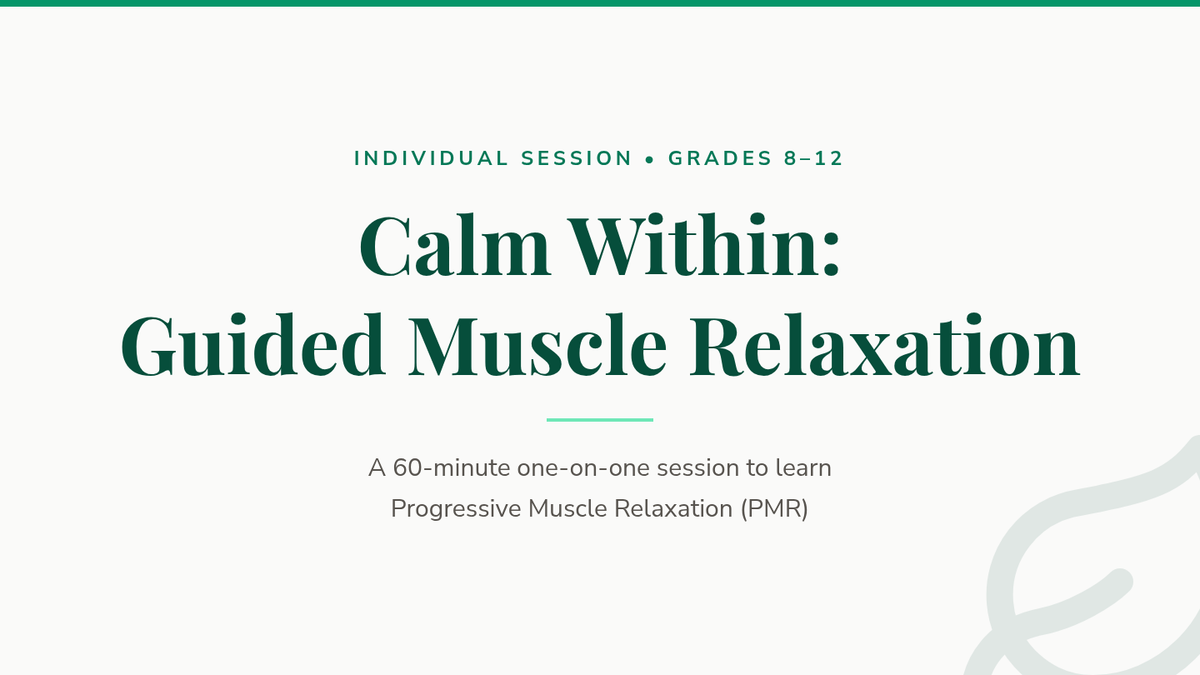 INDIVIDUAL SESSION • GRADES 8–12

Calm Within:
Guided Muscle Relaxation

A 60-minute one-on-one session to learn Progressive Muscle Relaxation (PMR)